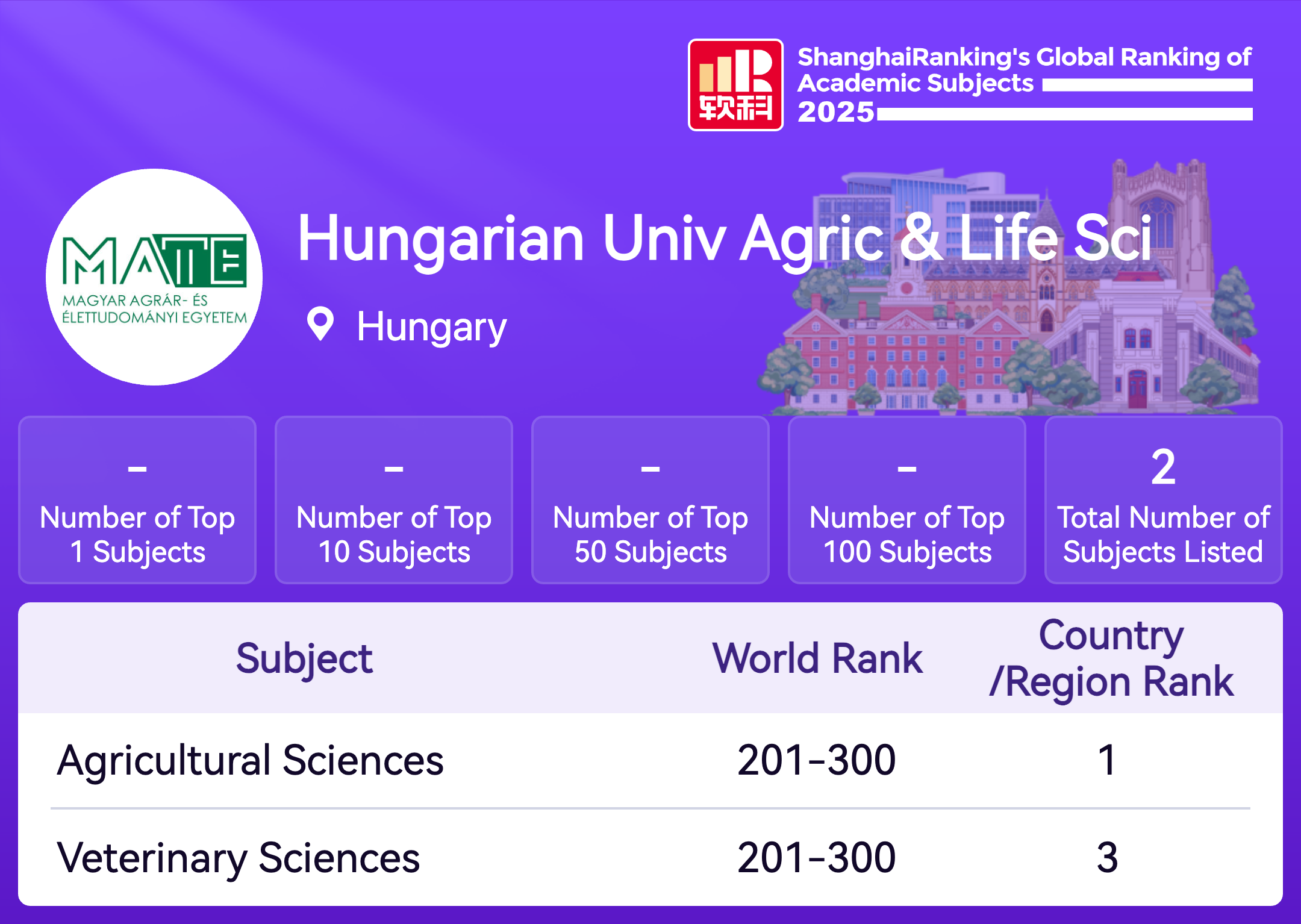 软科

ShanghaiRanking's Global Ranking of Academic Subjects 2025

MATE
MAGYAR AGRÁR- ÉS ÉLETTUDOMÁNYI EGYETEM

Hungarian Univ Agric & Life Sci

Hungary

-
Number of Top 1 Subjects

-
Number of Top 10 Subjects

-
Number of Top 50 Subjects

-
Number of Top 100 Subjects

2
Total Number of Subjects Listed

| Subject | World Rank | Country /Region Rank |
|---|---|---|
| Agricultural Sciences | 201-300 | 1 |
| Veterinary Sciences | 201-300 | 3 |